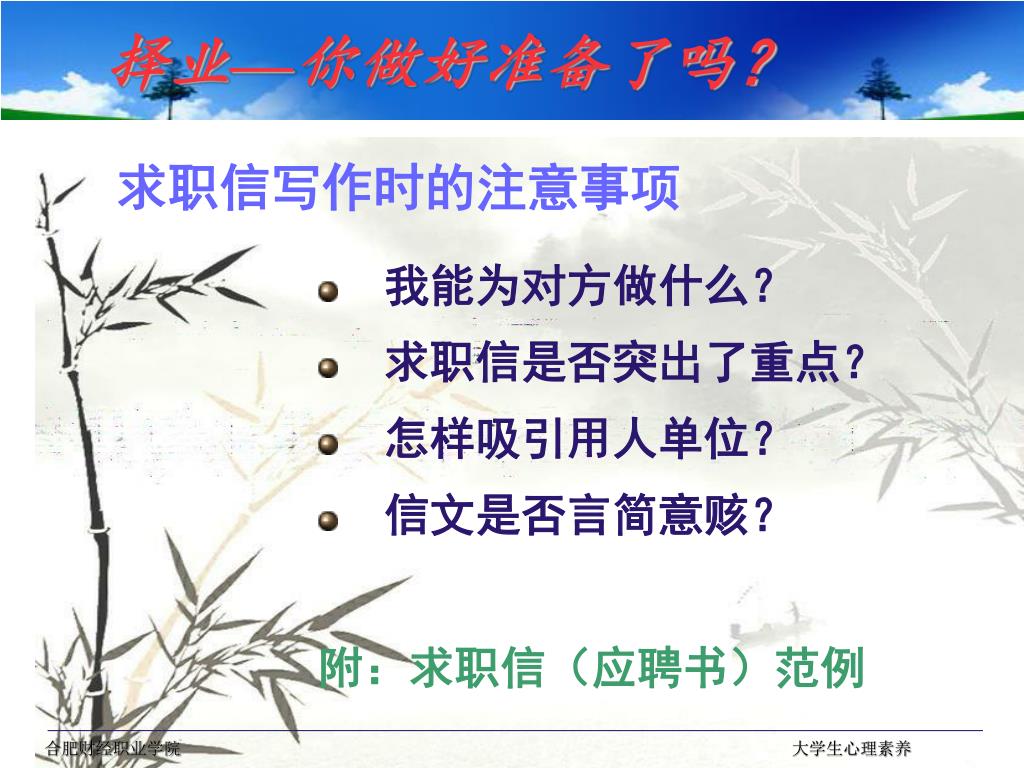 择业—你做好准备了吗?

求职信写作时的注意事项

我能为对方做什么?

求职信是否突出了重点?

怎样吸引用人单位?

信文是否言简意赅?

附:求职信(应聘书)范例

合肥财经职业学院

大学生心理素养